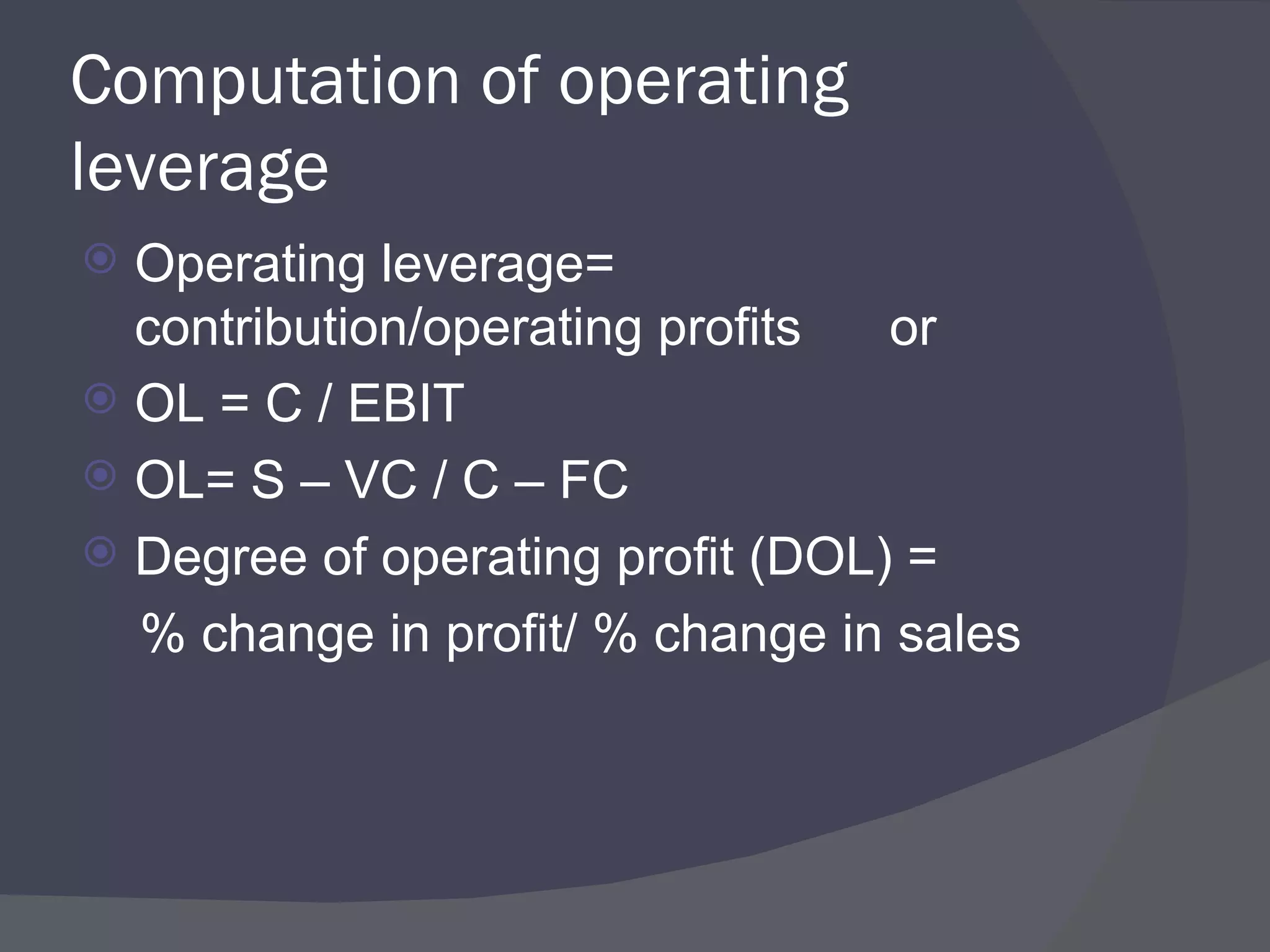 Computation of operating leverage

Operating leverage= contribution/operating profits or

OL = C / EBIT

OL= S – VC / C – FC

Degree of operating profit (DOL) =
% change in profit/ % change in sales